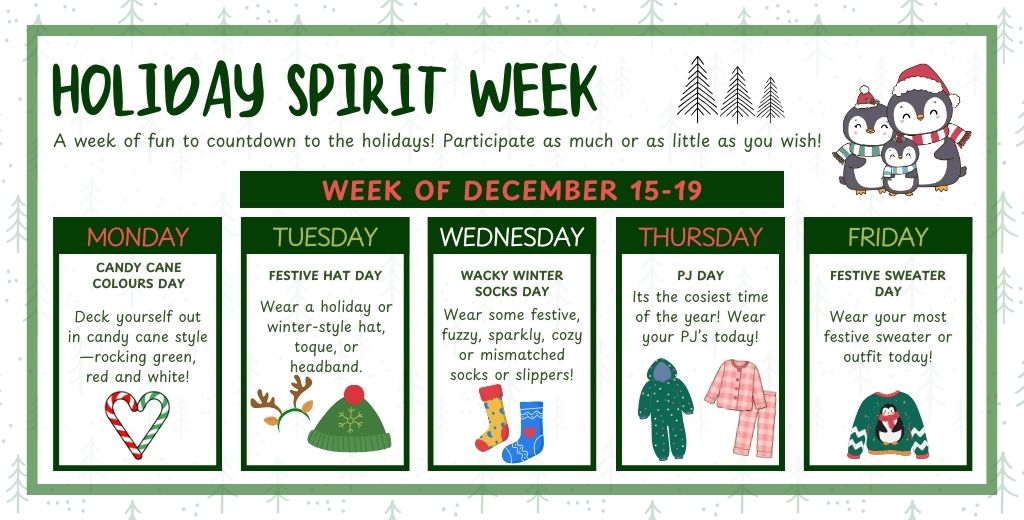 HOLIDAY SPIRIT WEEK

A week of fun to countdown to the holidays! Participate as much or as little as you wish!

WEEK OF DECEMBER 15-19

MONDAY

CANDY CANE COLOURS DAY

Deck yourself out in candy cane style —rocking green, red and white!

TUESDAY

FESTIVE HAT DAY

Wear a holiday or winter-style hat, toque, or headband.

WEDNESDAY

WACKY WINTER SOCKS DAY

Wear some festive, fuzzy, sparkly, cozy or mismatched socks or slippers!

THURSDAY

PJ DAY

Its the cosiest time of the year! Wear your PJ's today!

FRIDAY

FESTIVE SWEATER DAY

Wear your most festive sweater or outfit today!